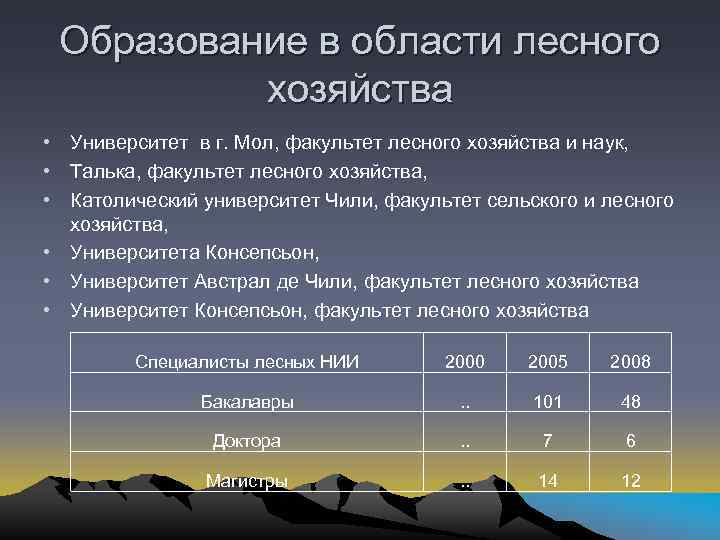 Образование в области лесного хозяйства

• Университет в г. Мол, факультет лесного хозяйства и наук,
• Талька, факультет лесного хозяйства,
• Католический университет Чили, факультет сельского и лесного хозяйства,
• Университета Консепсьон,
• Университет Австрал де Чили, факультет лесного хозяйства
• Университет Консепсьон, факультет лесного хозяйства

| Специалисты лесных НИИ | 2000 | 2005 | 2008 |
|---|---|---|---|
| Бакалавры | .. | 101 | 48 |
| Доктора | .. | 7 | 6 |
| Магистры | .. | 14 | 12 |